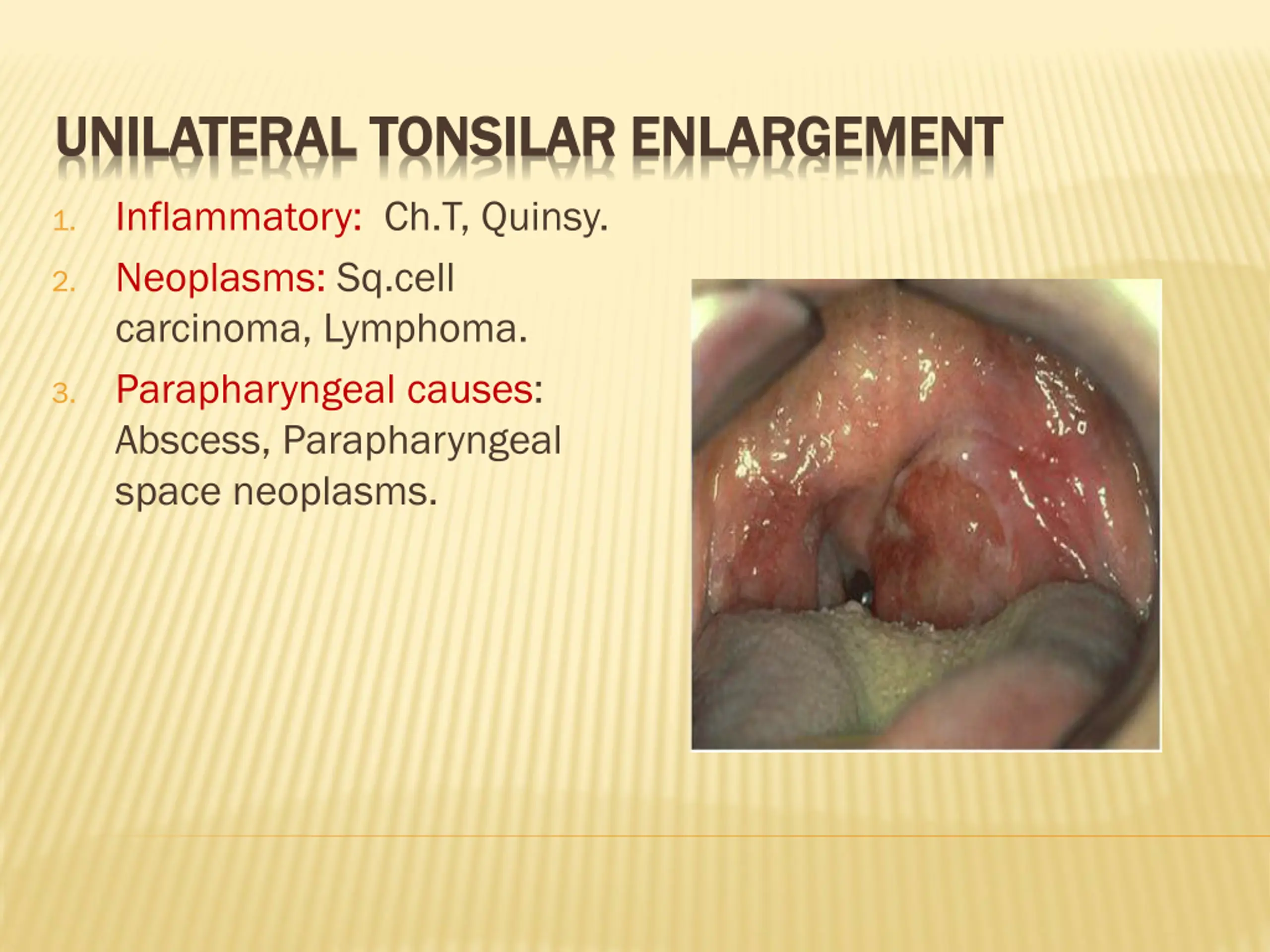 UNILATERAL TONSILAR ENLARGEMENT

1. Inflammatory: Ch.T, Quinsy.
2. Neoplasms: Sq.cell carcinoma, Lymphoma.
3. Parapharyngeal causes: Abscess, Parapharyngeal space neoplasms.